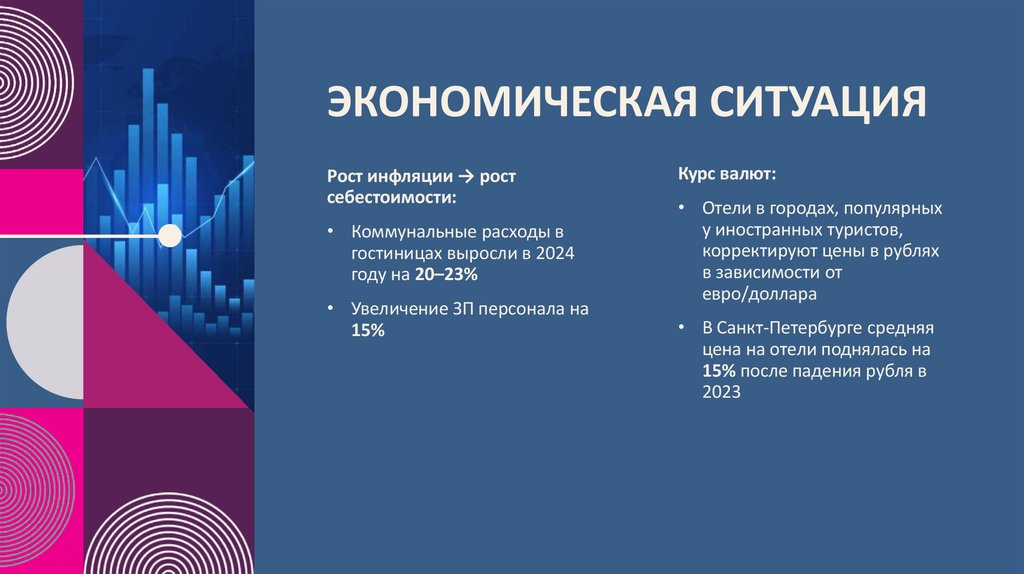 ЭКОНОМИЧЕСКАЯ СИТУАЦИЯ

Рост инфляции → рост себестоимости:

• Коммунальные расходы в гостиницах выросли в 2024 году на 20–23%

• Увеличение ЗП персонала на 15%

Курс валют:

• Отели в городах, популярных у иностранных туристов, корректируют цены в рублях в зависимости от евро/доллара

• В Санкт-Петербурге средняя цена на отели поднялась на 15% после падения рубля в 2023